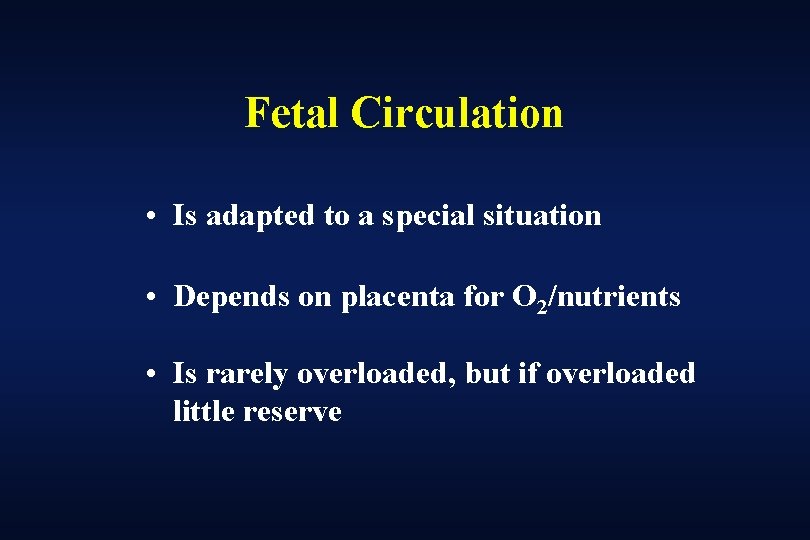 Fetal Circulation

• Is adapted to a special situation

• Depends on placenta for $O_2$/nutrients

• Is rarely overloaded, but if overloaded little reserve